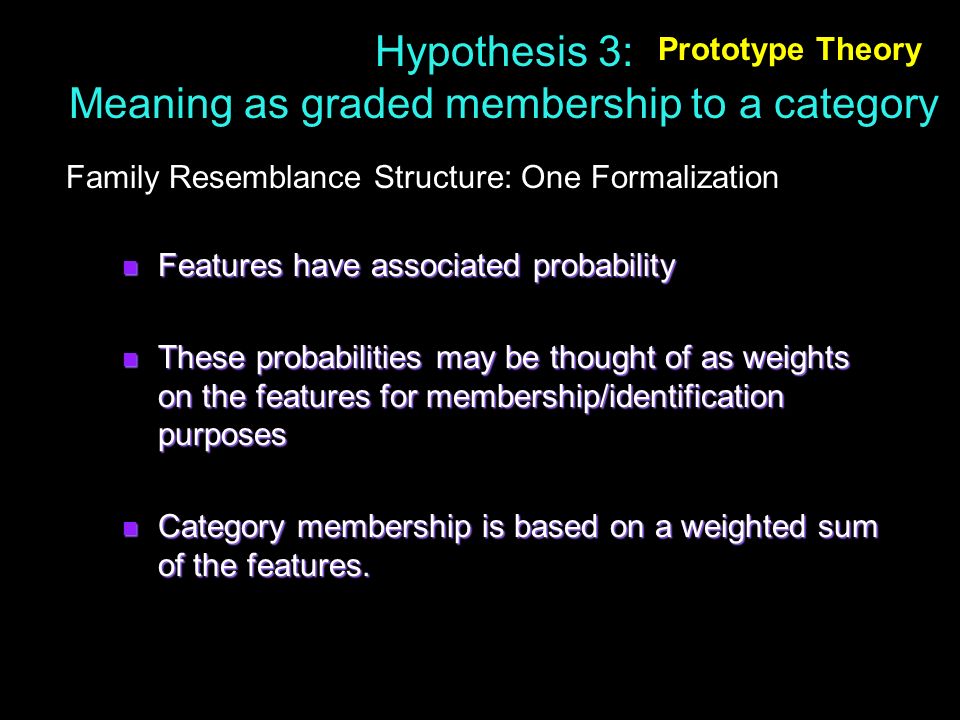 Hypothesis 3: Prototype Theory
Meaning as graded membership to a category

Family Resemblance Structure: One Formalization

- Features have associated probability

- These probabilities may be thought of as weights on the features for membership/identification purposes

- Category membership is based on a weighted sum of the features.